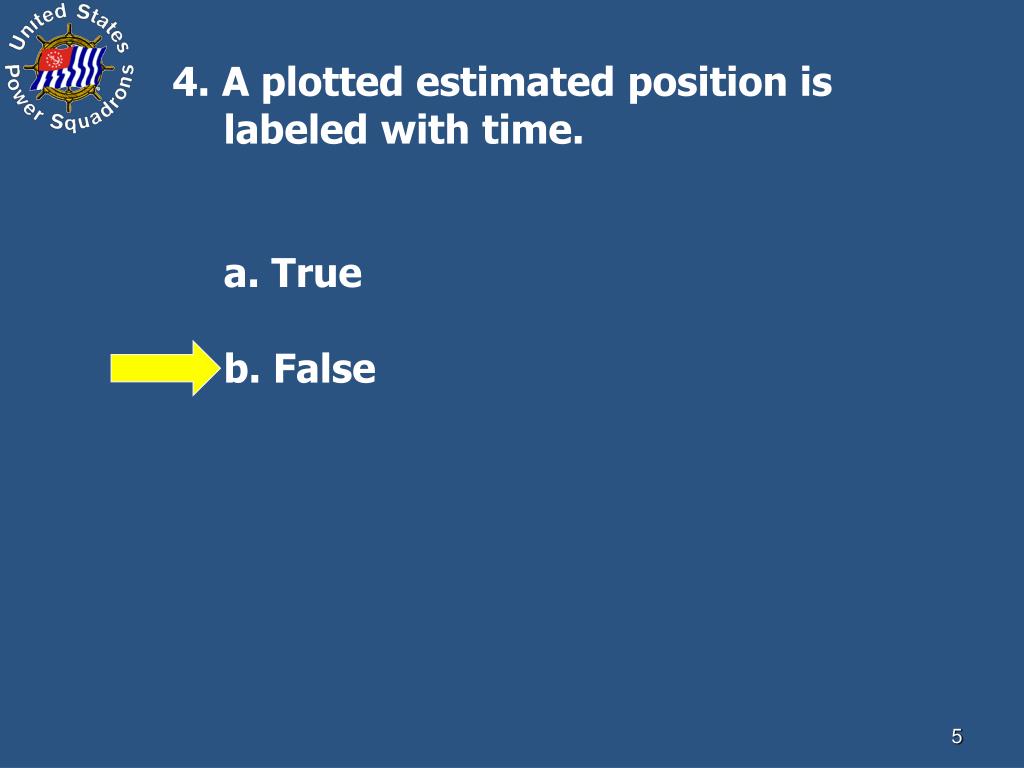 United States Power Squadrons

4. A plotted estimated position is labeled with time.

a. True

b. False

5